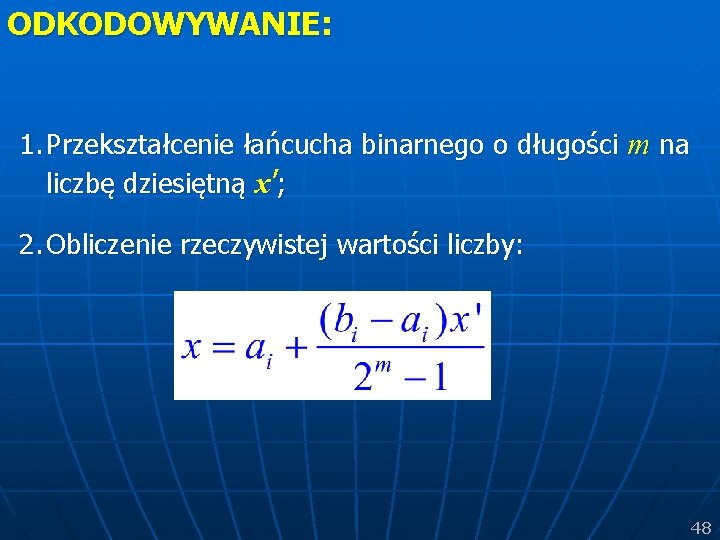 ODKODOWYWANIE:

1. Przekształcenie łańcucha binarnego o długości $m$ na liczbę dziesiętną $x'$;

2. Obliczenie rzeczywistej wartości liczby:

$x = a_i + \frac{(b_i - a_i)x'}{2^m - 1}$

48